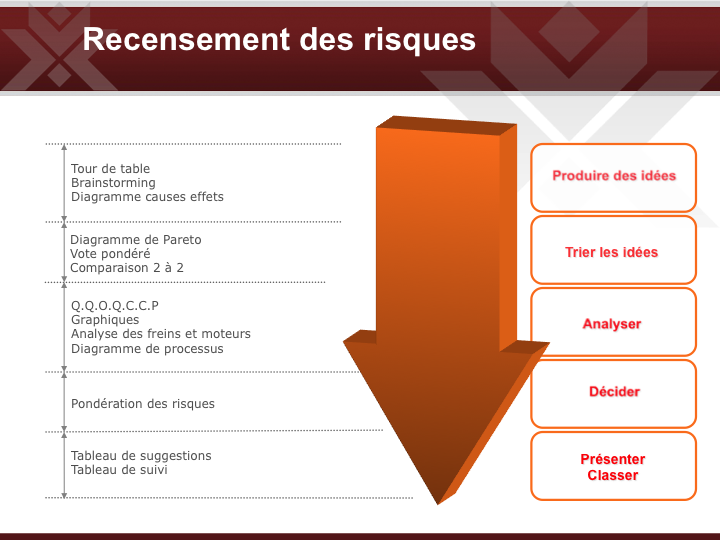 Recensement des risques

Tour de table
Brainstorming
Diagramme causes effets

Diagramme de Pareto
Vote pondéré
Comparaison 2 à 2

Q.Q.O.Q.C.C.P
Graphiques
Analyse des freins et moteurs
Diagramme de processus

Pondération des risques

Tableau de suggestions
Tableau de suivi

Produire des idées

Trier les idées

Analyser

Décider

Présenter
Classer